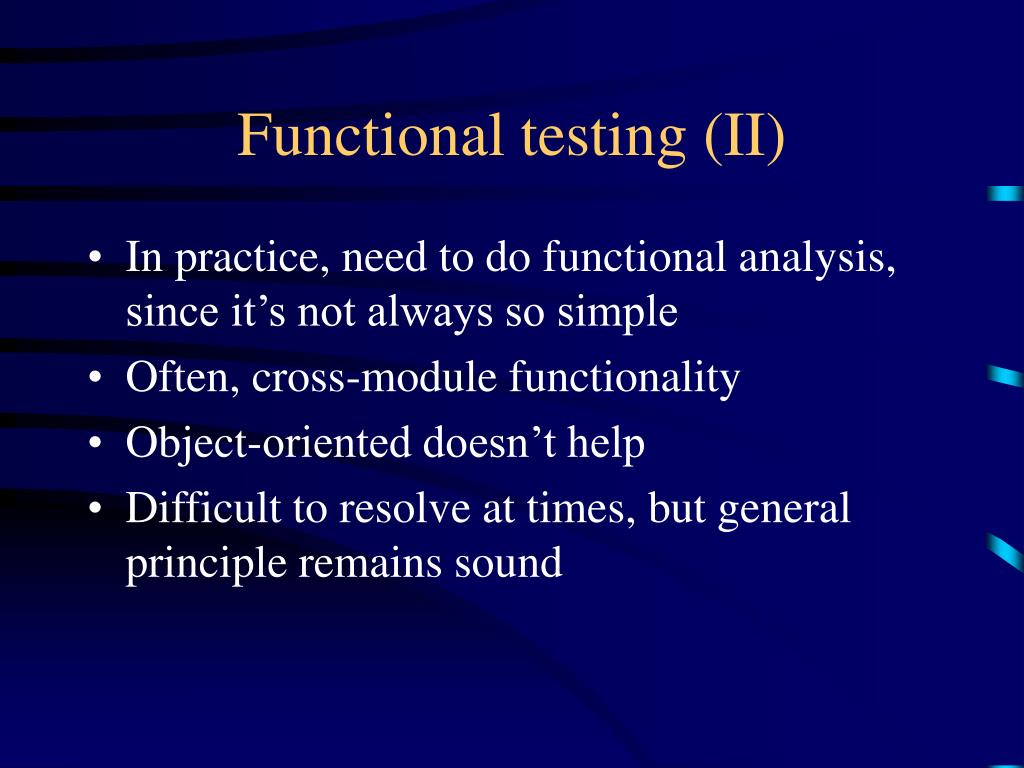 Functional testing (II)

• In practice, need to do functional analysis, since it’s not always so simple
• Often, cross-module functionality
• Object-oriented doesn’t help
• Difficult to resolve at times, but general principle remains sound